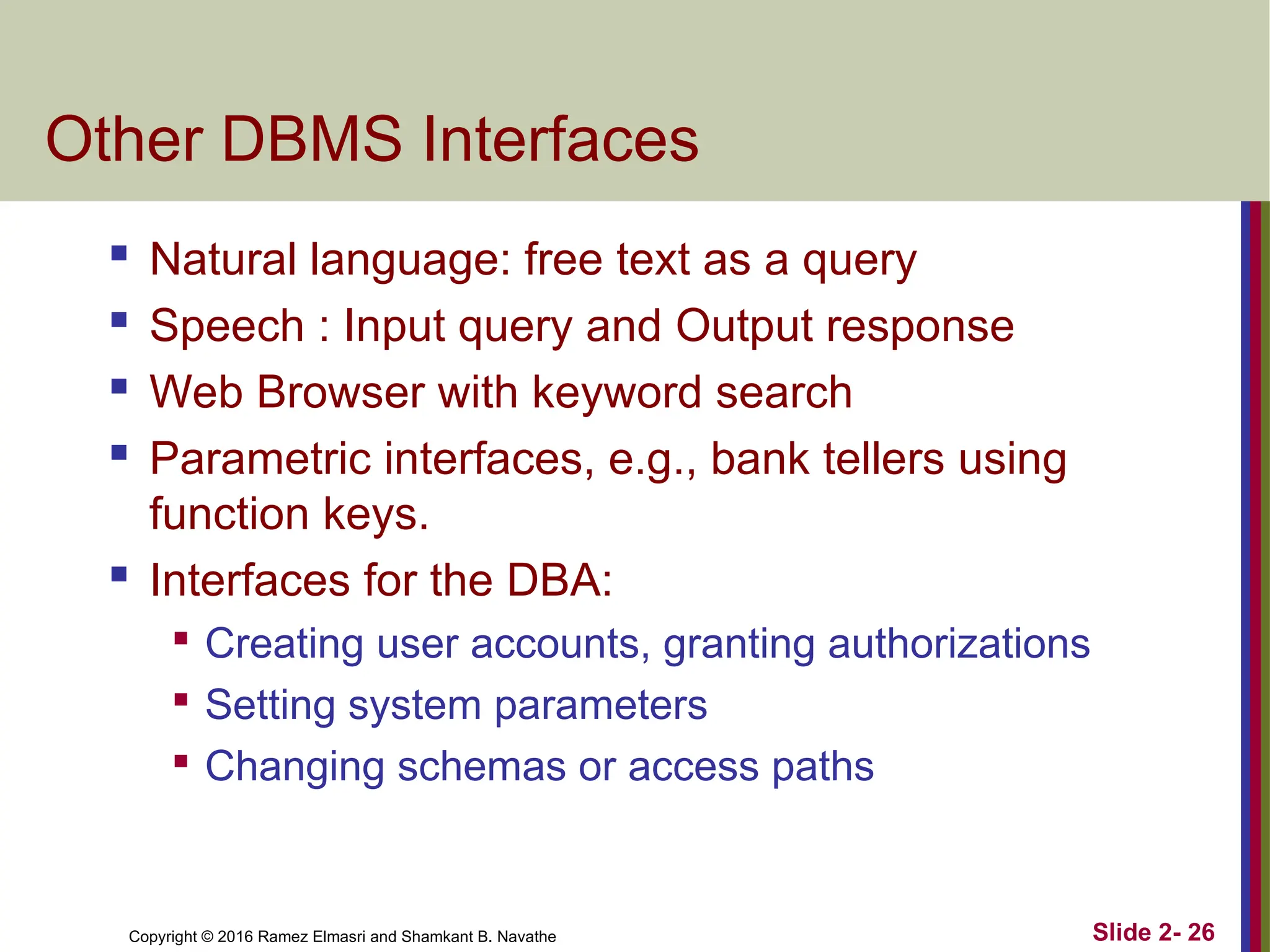 Other DBMS Interfaces

- Natural language: free text as a query
- Speech : Input query and Output response
- Web Browser with keyword search
- Parametric interfaces, e.g., bank tellers using function keys.
- Interfaces for the DBA:
  - Creating user accounts, granting authorizations
  - Setting system parameters
  - Changing schemas or access paths

Copyright © 2016 Ramez Elmasri and Shamkant B. Navathe

Slide 2- 26